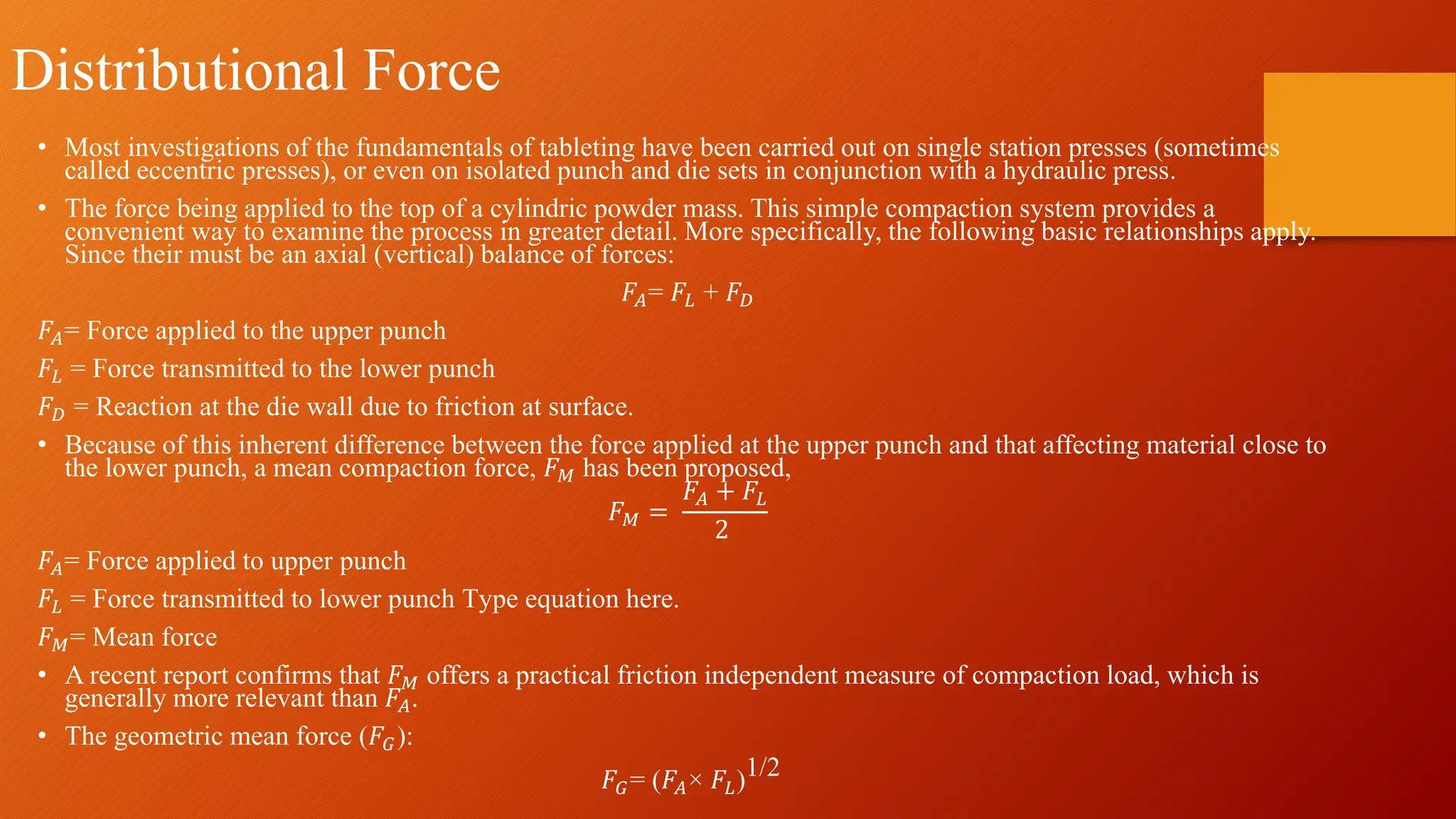 Distributional Force

• Most investigations of the fundamentals of tableting have been carried out on single station presses (sometimes called eccentric presses), or even on isolated punch and die sets in conjunction with a hydraulic press.

• The force being applied to the top of a cylindric powder mass. This simple compaction system provides a convenient way to examine the process in greater detail. More specifically, the following basic relationships apply. Since their must be an axial (vertical) balance of forces:

$F_A = F_L + F_D$

$F_A$= Force applied to the upper punch

$F_L$ = Force transmitted to the lower punch

$F_D$ = Reaction at the die wall due to friction at surface.

• Because of this inherent difference between the force applied at the upper punch and that affecting material close to the lower punch, a mean compaction force, $F_M$ has been proposed,

$F_M = \frac{F_A + F_L}{2}$

$F_A$= Force applied to upper punch

$F_L$ = Force transmitted to lower punch Type equation here.

$F_M$= Mean force

• A recent report confirms that $F_M$ offers a practical friction independent measure of compaction load, which is generally more relevant than $F_A$.

• The geometric mean force ($F_G$):

$F_G = (F_A \times F_L)^{1/2}$